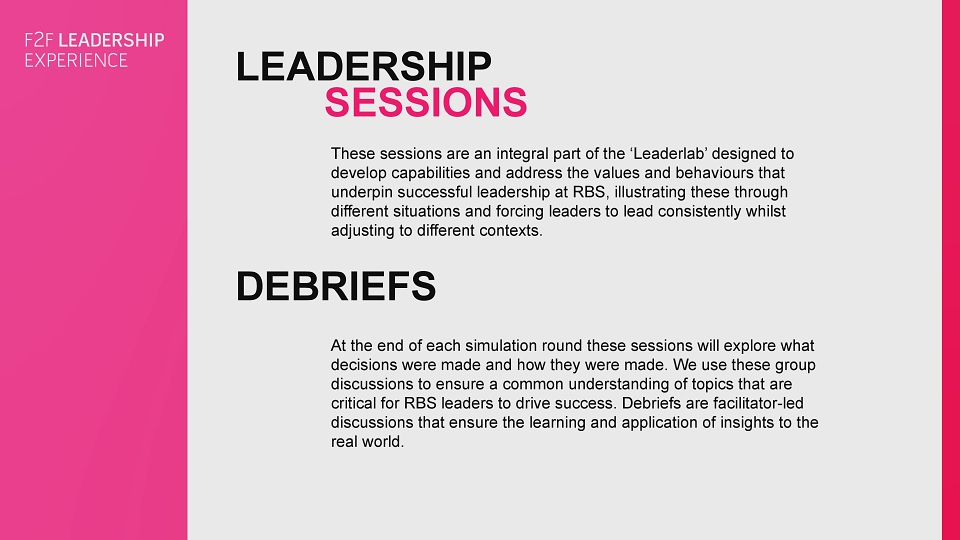 F2F LEADERSHIP
EXPERIENCE

LEADERSHIP
SESSIONS

These sessions are an integral part of the ‘Leaderlab’ designed to develop capabilities and address the values and behaviours that underpin successful leadership at RBS, illustrating these through different situations and forcing leaders to lead consistently whilst adjusting to different contexts.

DEBRIEFS

At the end of each simulation round these sessions will explore what decisions were made and how they were made. We use these group discussions to ensure a common understanding of topics that are critical for RBS leaders to drive success. Debriefs are facilitator-led discussions that ensure the learning and application of insights to the real world.